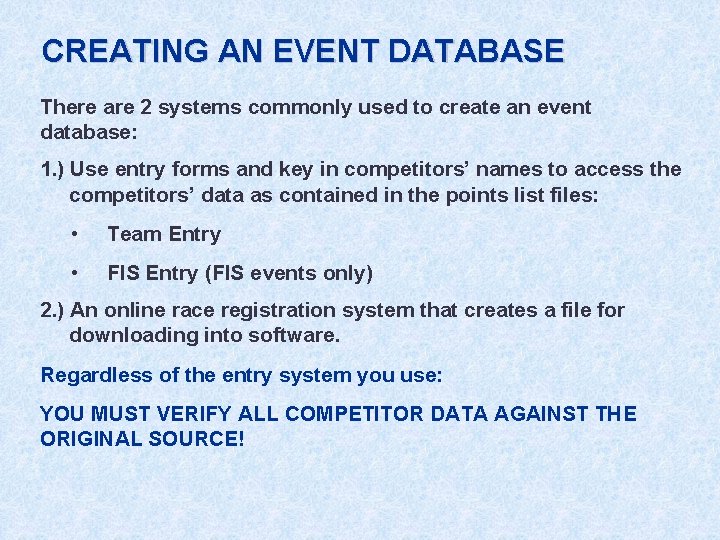 CREATING AN EVENT DATABASE

There are 2 systems commonly used to create an event database:

1.) Use entry forms and key in competitors’ names to access the competitors’ data as contained in the points list files:

• Team Entry

• FIS Entry (FIS events only)

2.) An online race registration system that creates a file for downloading into software.

Regardless of the entry system you use:

YOU MUST VERIFY ALL COMPETITOR DATA AGAINST THE ORIGINAL SOURCE!